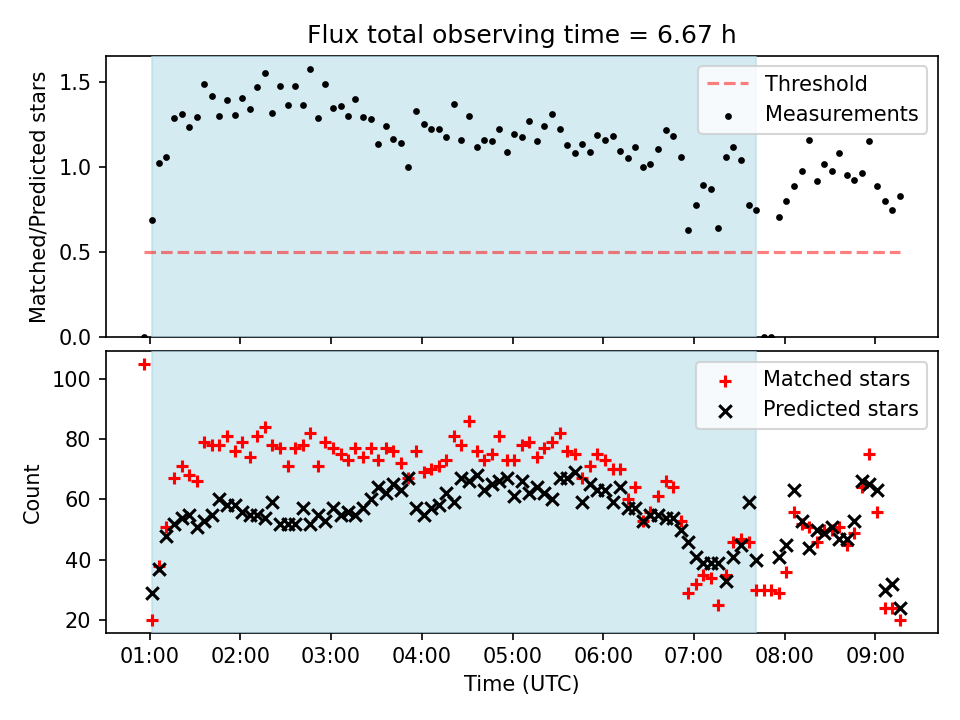 Flux total observing time = 6.67 h

Matched/Predicted stars

1.5
1.0
0.5
0.0

Threshold
Measurements

Count

100
80
60
40
20

Matched stars
Predicted stars

01:00 02:00 03:00 04:00 05:00 06:00 07:00 08:00 09:00

Time (UTC)